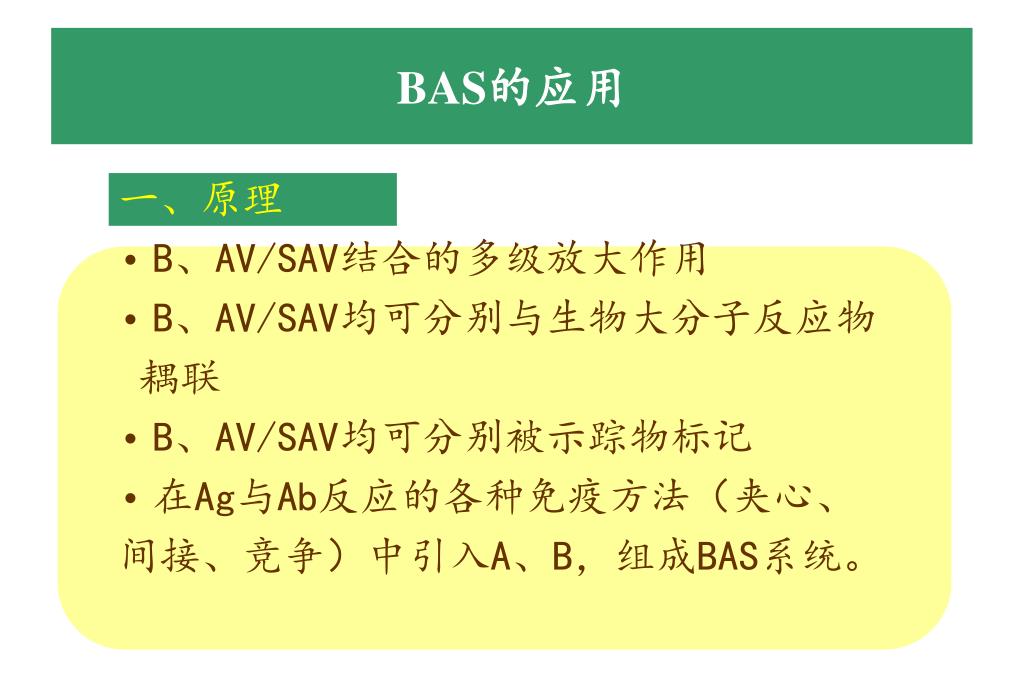 BAS的应用

一、原理

• B、AV/SAV结合的多级放大作用
• B、AV/SAV均可分别与生物大分子反应物耦联
• B、AV/SAV均可分别被示踪物标记
• 在Ag与Ab反应的各种免疫方法（夹心、间接、竞争）中引入A、B，组成BAS系统。